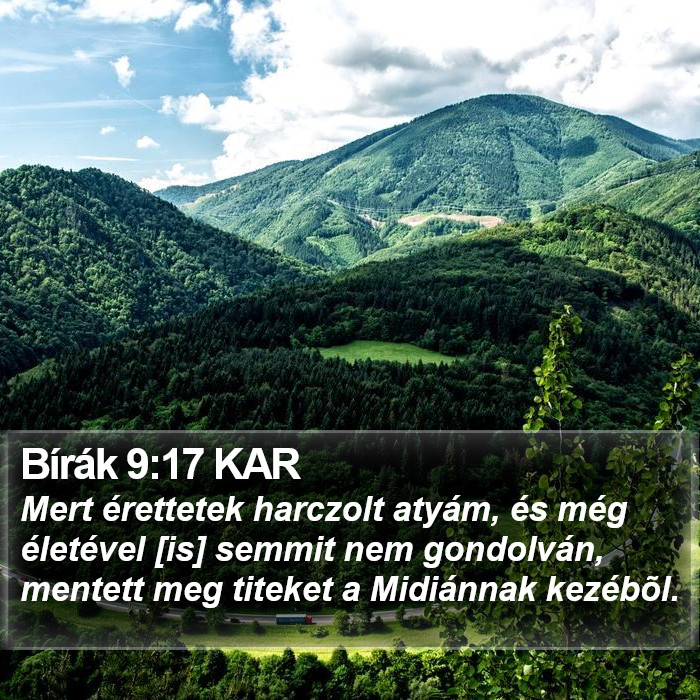 Bírák 9:17 KAR
Mert érettetek harczolt atyám, és még életével [is] semmit nem gondolván, mentett meg titeket a Midiánnak kezébõl.